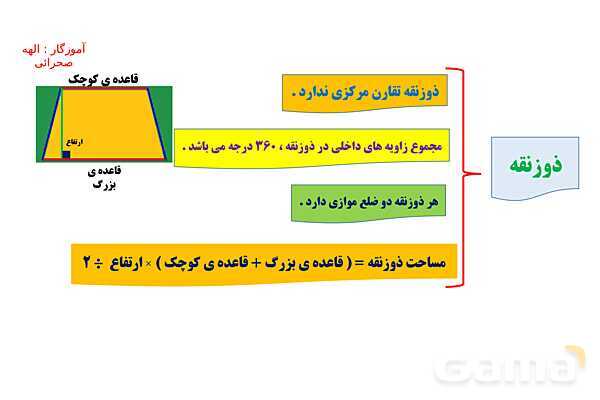 آموزگار : الهه صحرائی

قاعده ی کوچک

ارتفاع

قاعده ی بزرگ

ذوزنقه

ذوزنقه تقارن مرکزی ندارد .

مجموع زاویه های داخلی در ذوزنقه ، ۳۶۰ درجه می باشد .

هر ذوزنقه دو ضلع موازی دارد .

مساحت ذوزنقه = ( قاعده ی بزرگ + قاعده ی کوچک ) × ارتفاع ÷ ۲

Gama